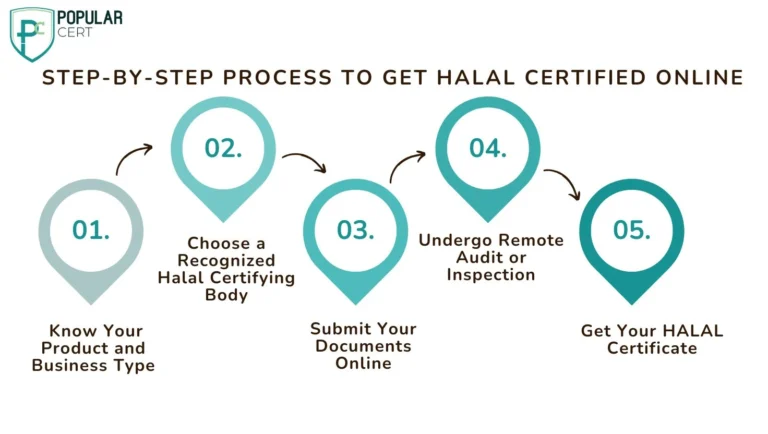 PC POPULAR CERT

STEP-BY-STEP PROCESS TO GET HALAL CERTIFIED ONLINE

01.
Know Your Product and Business Type

02.
Choose a Recognized Halal Certifying Body

03.
Submit Your Documents Online

04.
Undergo Remote Audit or Inspection

05.
Get Your HALAL Certificate